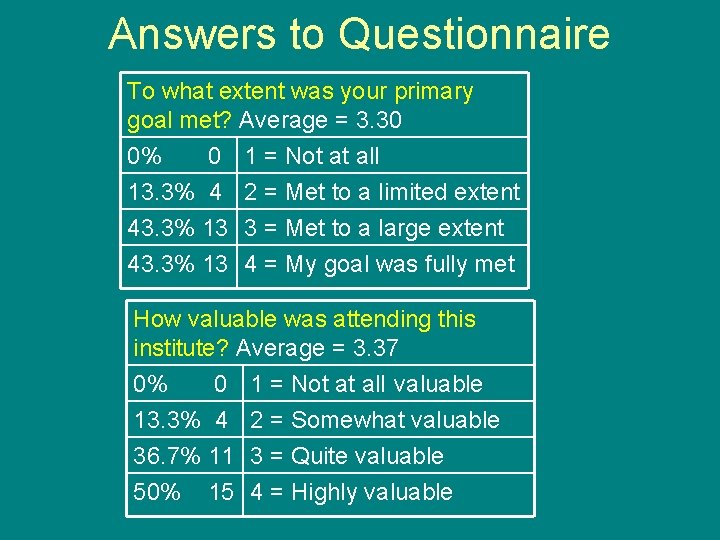 Answers to Questionnaire

| To what extent was your primary goal met? Average = 3.30 | |
|---|---|
| 0% 0 | 1 = Not at all |
| 13.3% 4 | 2 = Met to a limited extent |
| 43.3% 13 | 3 = Met to a large extent |
| 43.3% 13 | 4 = My goal was fully met |

| How valuable was attending this institute? Average = 3.37 | |
|---|---|
| 0% 0 | 1 = Not at all valuable |
| 13.3% 4 | 2 = Somewhat valuable |
| 36.7% 11 | 3 = Quite valuable |
| 50% 15 | 4 = Highly valuable |